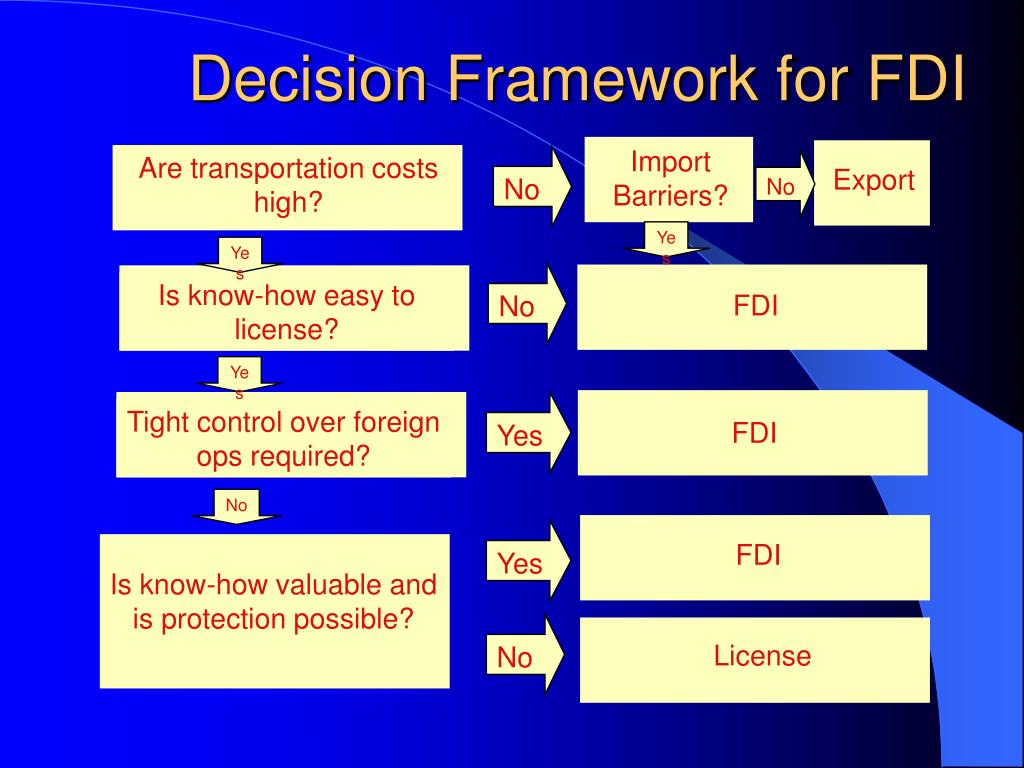 Decision Framework for FDI

Are transportation costs high?

No

Import Barriers?

No

Export

Yes

Yes

Is know-how easy to license?

No

FDI

Yes

Tight control over foreign ops required?

Yes

FDI

No

Is know-how valuable and is protection possible?

Yes

FDI

No

License